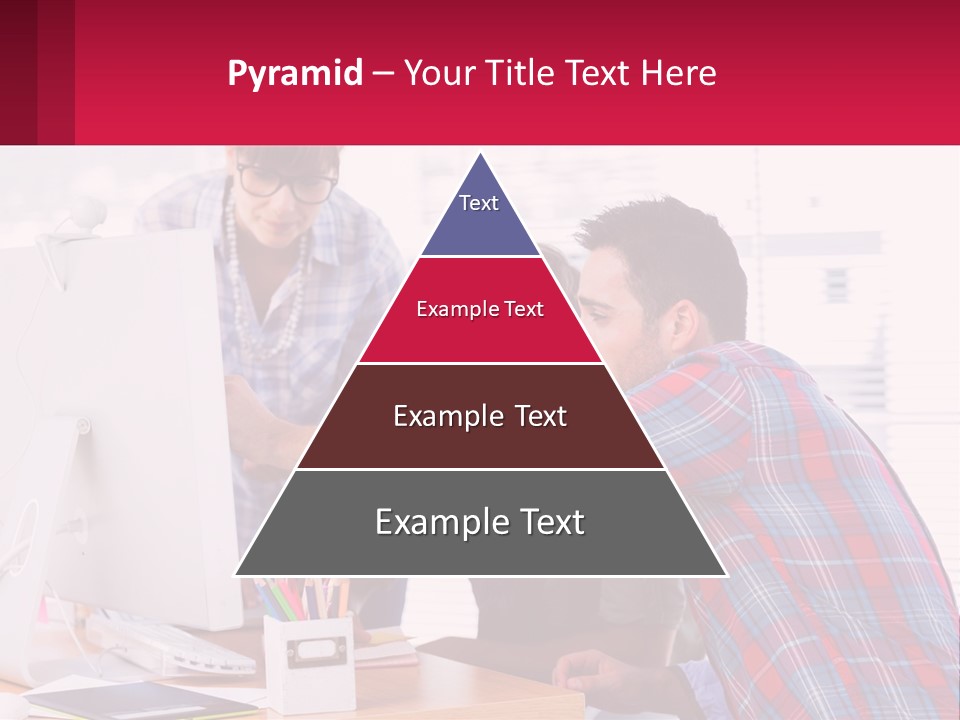 Pyramid – Your Title Text Here

Text

Example Text

Example Text

Example Text